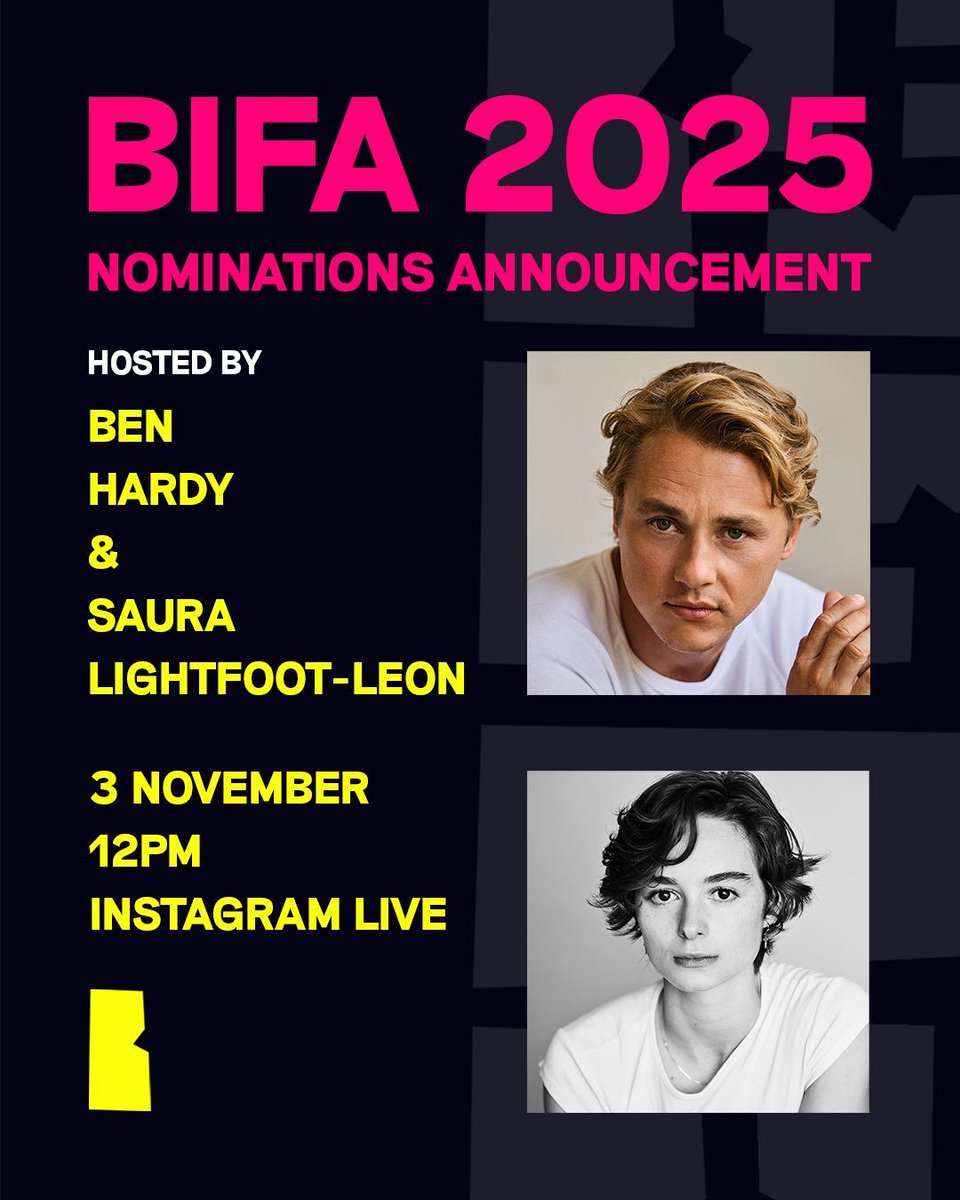 BIFA 2025
NOMINATIONS ANNOUNCEMENT

HOSTED BY
BEN
HARDY
&
SAURA
LIGHTFOOT-LEON

3 NOVEMBER
12PM
INSTAGRAM LIVE